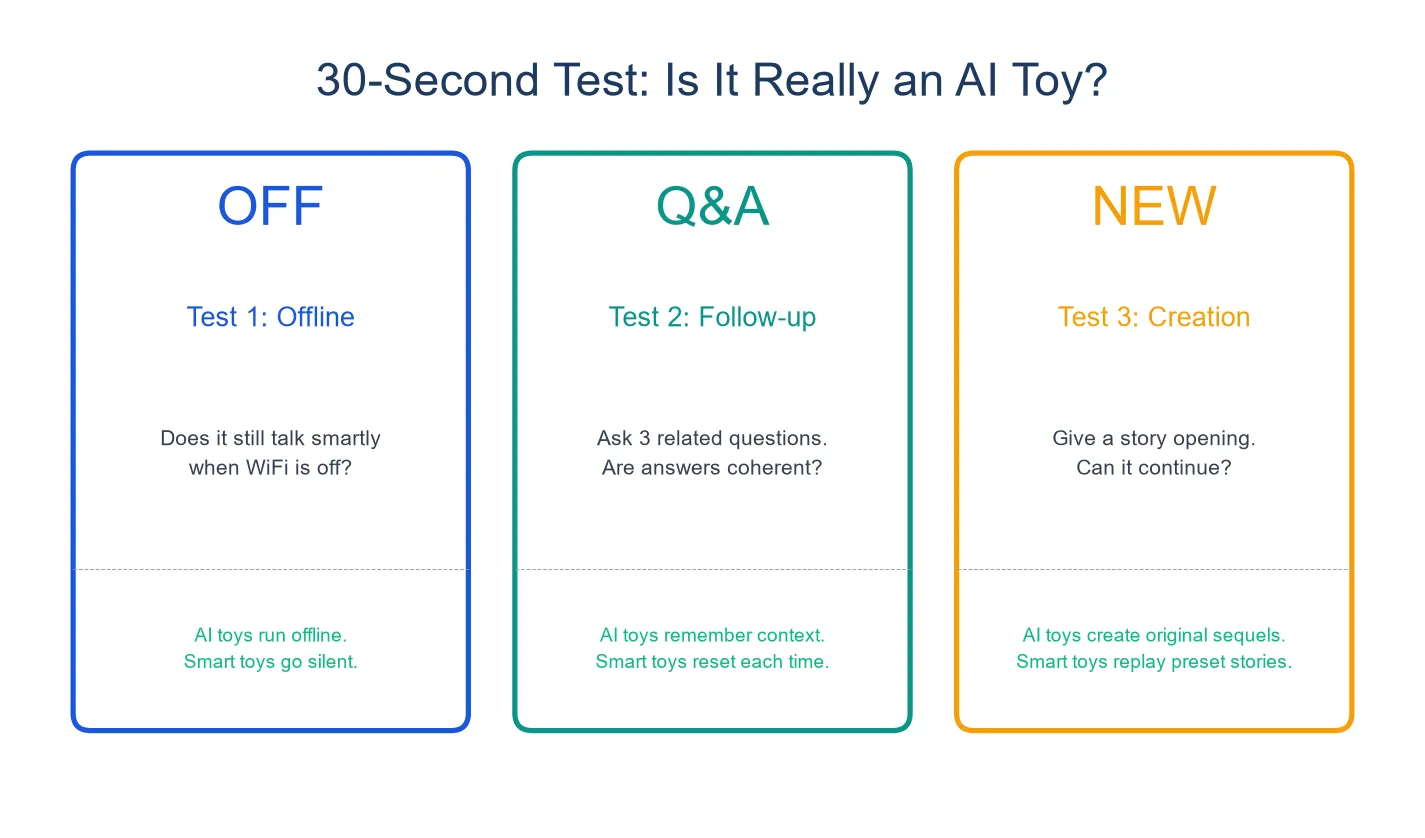 30-Second Test: Is It Really an AI Toy?

OFF

Test 1: Offline

Does it still talk smartly when WiFi is off?

AI toys run offline.
Smart toys go silent.

Q&A

Test 2: Follow-up

Ask 3 related questions.
Are answers coherent?

AI toys remember context.
Smart toys reset each time.

NEW

Test 3: Creation

Give a story opening.
Can it continue?

AI toys create original sequels.
Smart toys replay preset stories.